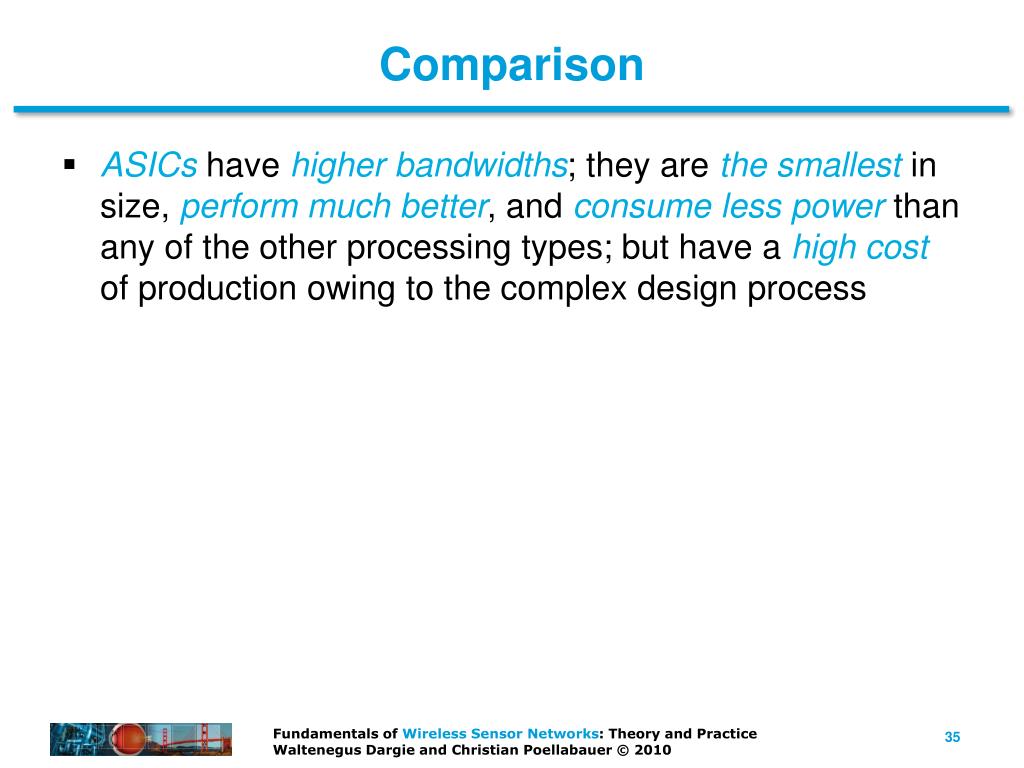 Comparison

▪ ASICs have higher bandwidths; they are the smallest in size, perform much better, and consume less power than any of the other processing types; but have a high cost of production owing to the complex design process

Fundamentals of Wireless Sensor Networks: Theory and Practice
Waltenegus Dargie and Christian Poellabauer © 2010

35